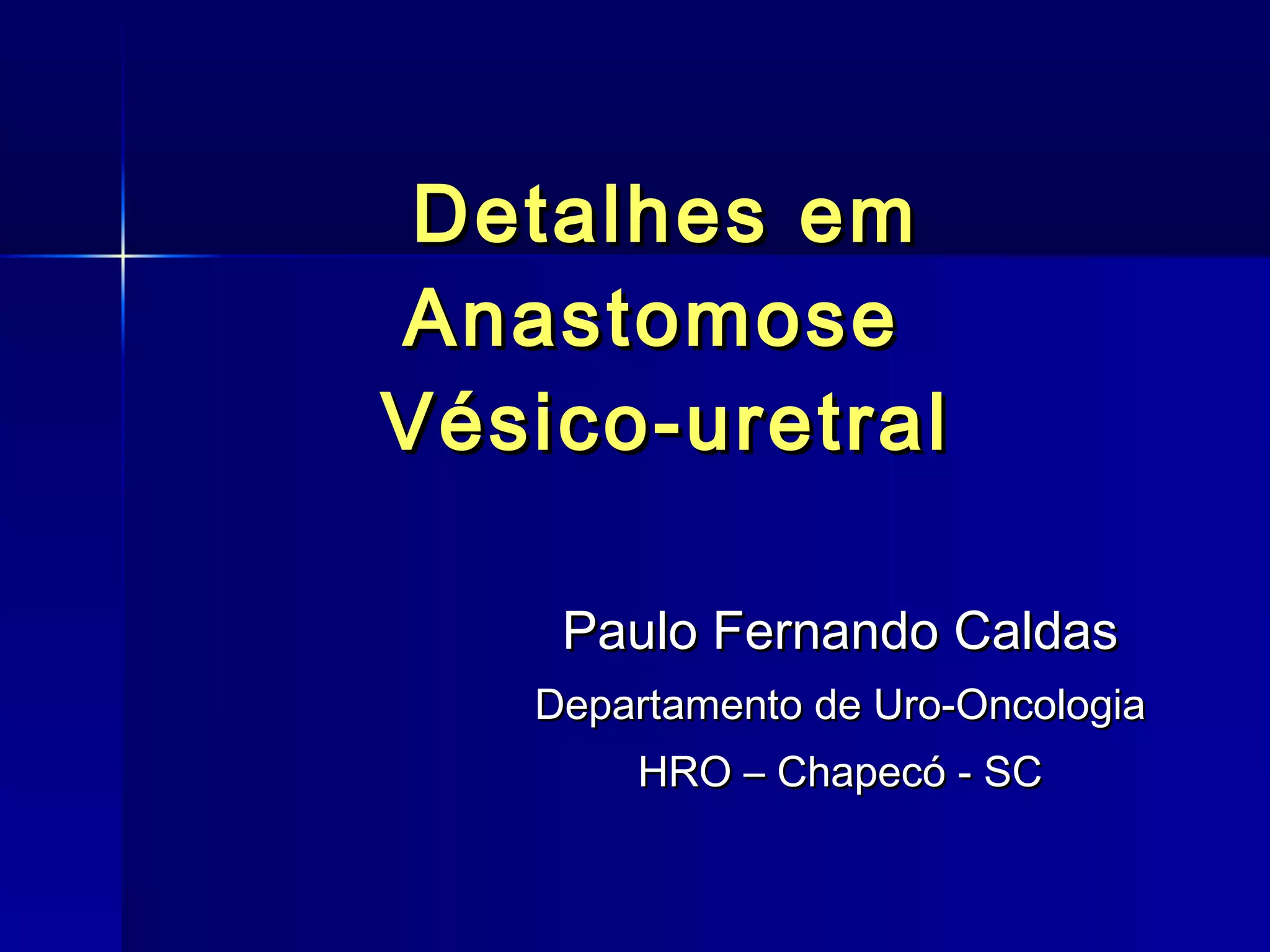 Detalhes em Anastomose Vésico-uretral

Paulo Fernando Caldas

Departamento de Uro-Oncologia

HRO – Chapecó - SC